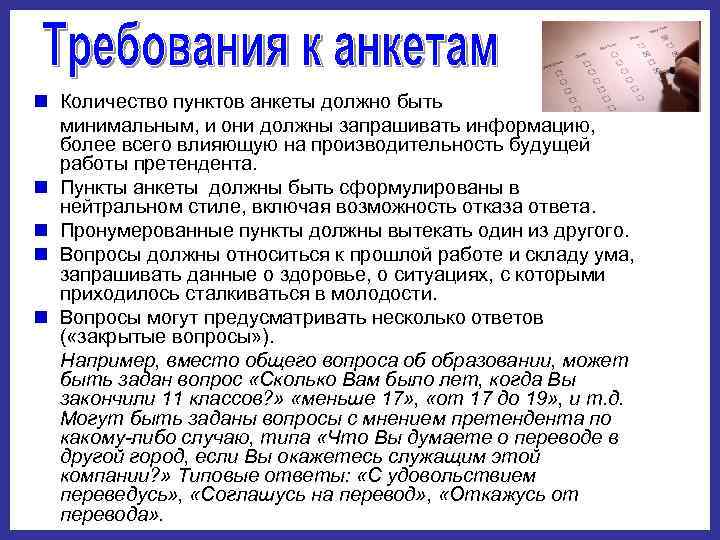 Требования к анкетам

Количество пунктов анкеты должно быть минимальным, и они должны запрашивать информацию, более всего влияющую на производительность будущей работы претендента.

Пункты анкеты  должны быть сформулированы в нейтральном стиле, включая возможность отказа ответа.

Пронумерованные пункты должны вытекать один из другого.

Вопросы должны относиться к прошлой работе и складу ума, запрашивать данные о здоровье, о ситуациях, с которыми приходилось сталкиваться в молодости.

Вопросы могут предусматривать несколько ответов («закрытые вопросы»).

Например, вместо общего вопроса об образовании, может быть задан вопрос «Сколько Вам было лет, когда Вы закончили 11 классов?» «меньше 17», «от 17 до 19», и т.д. Могут быть заданы вопросы с мнением претендента по какому-либо случаю, типа «Что Вы думаете о переводе в другой город, если Вы окажетесь служащим этой компании?» Типовые ответы: «С удовольствием переведусь», «Соглашусь на перевод», «Откажусь от перевода».